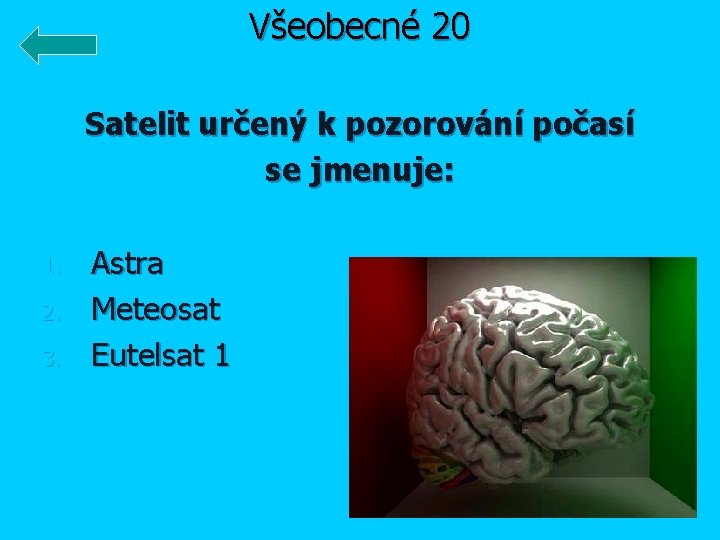 Všeobecné 20

Satelit určený k pozorování počasí se jmenuje:

1. Astra
2. Meteosat
3. Eutelsat 1